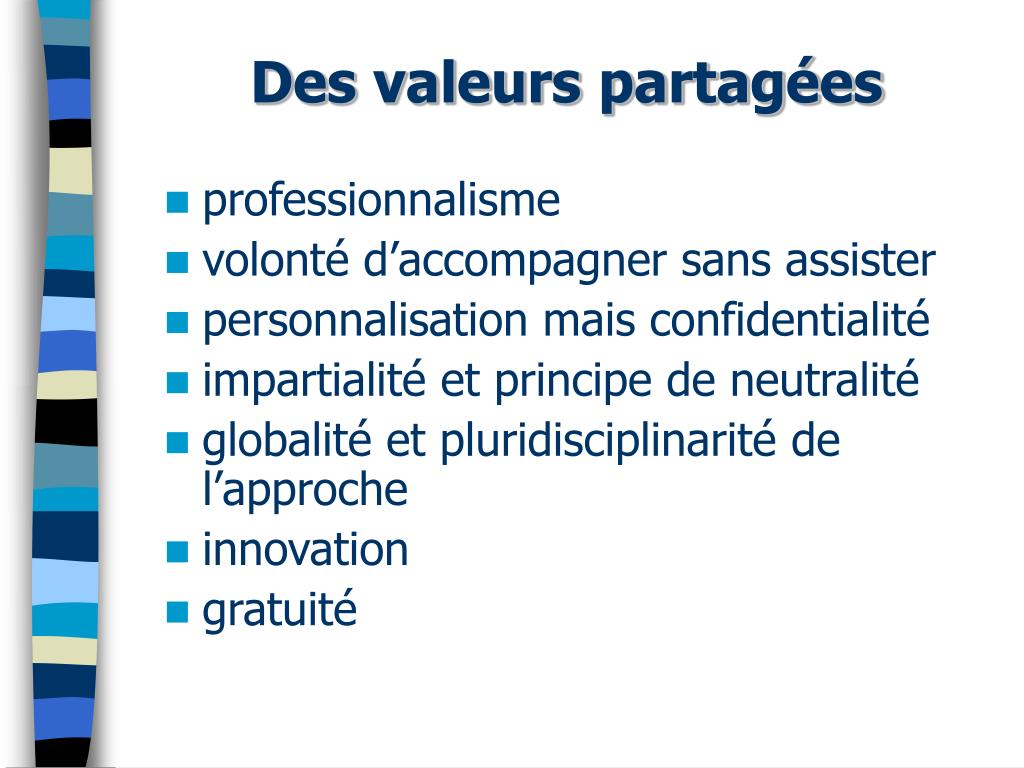 Des valeurs partagées

- professionnalisme
- volonté d’accompagner sans assister
- personnalisation mais confidentialité
- impartialité et principe de neutralité
- globalité et pluridisciplinarité de l’approche
- innovation
- gratuité